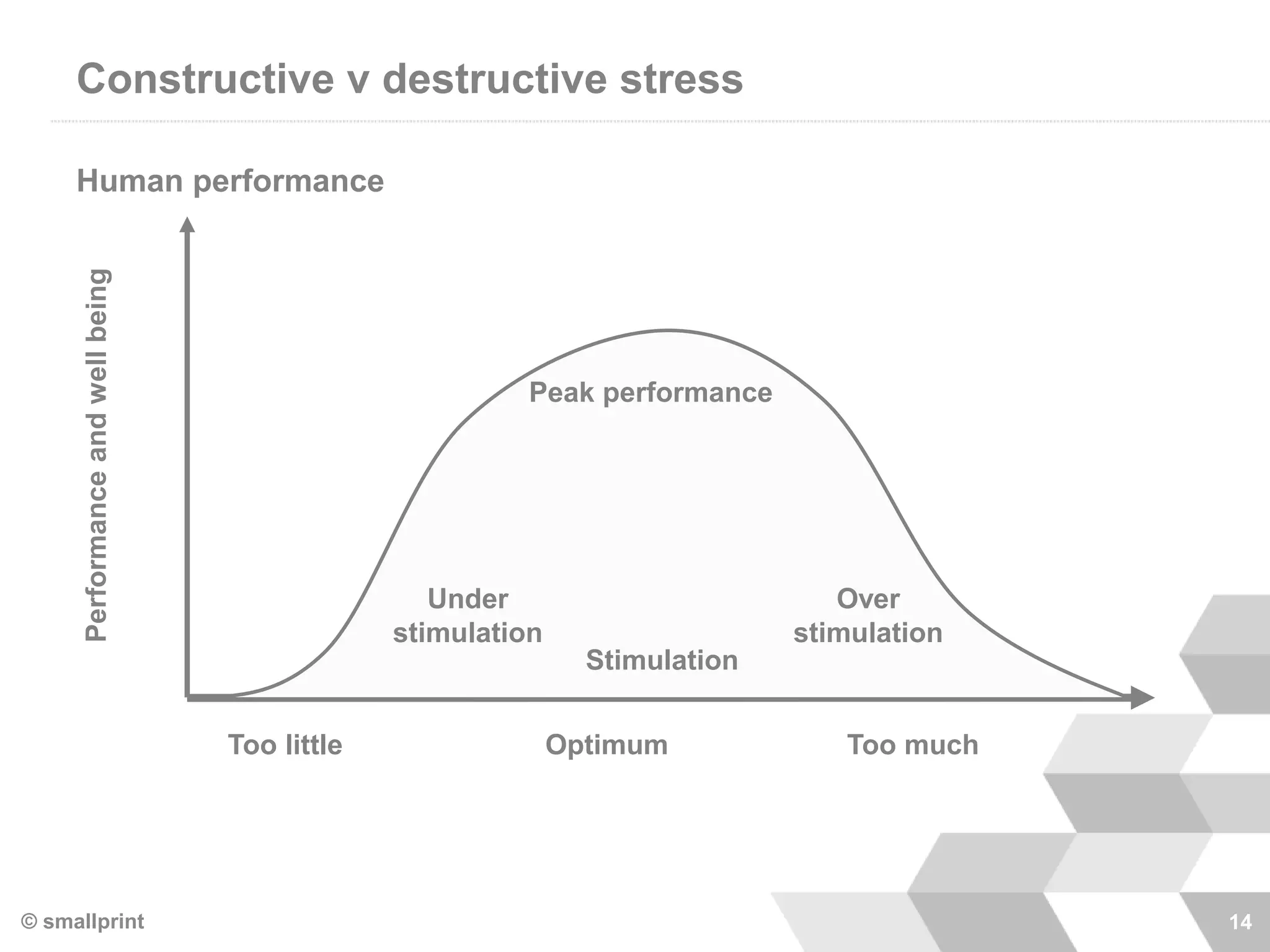 Constructive v destructive stress

Human performance

Performance and well being

Peak performance

Under stimulation

Stimulation

Over stimulation

Too little

Optimum

Too much

© smallprint

14